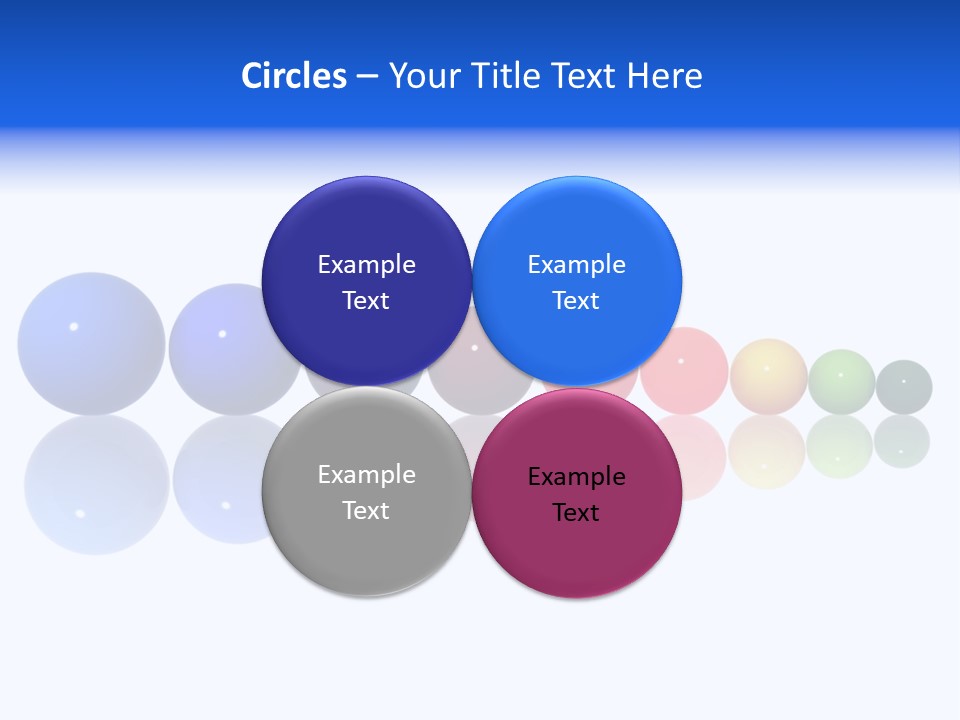 Circles – Your Title Text Here

Example Text

Example Text

Example Text

Example Text